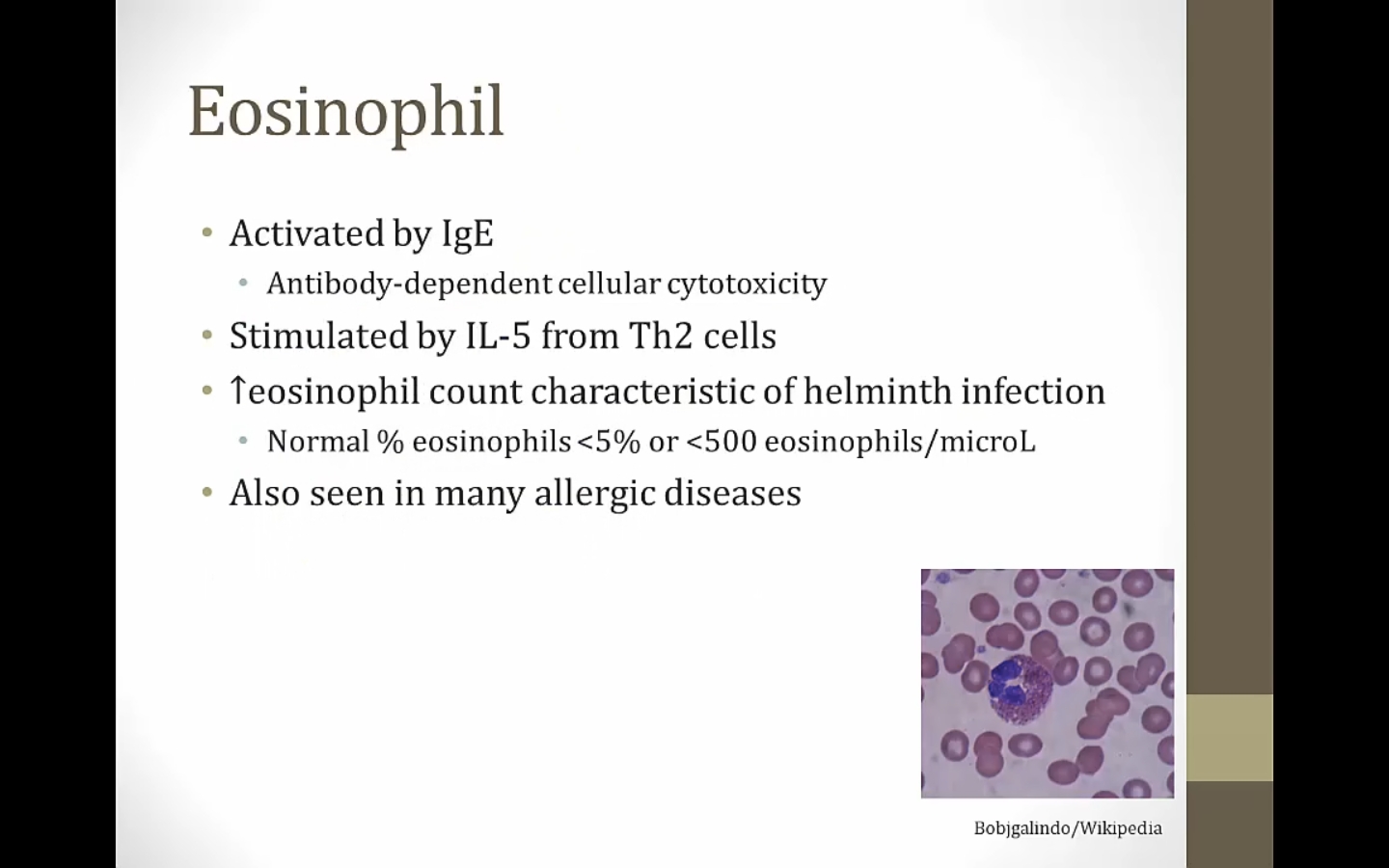 Eosinophil

• Activated by IgE
  • Antibody-dependent cellular cytotoxicity
• Stimulated by IL-5 from Th2 cells
• ↑eosinophil count characteristic of helminth infection
  • Normal % eosinophils <5% or <500 eosinophils/microL
• Also seen in many allergic diseases

Bobjgalindo/Wikipedia